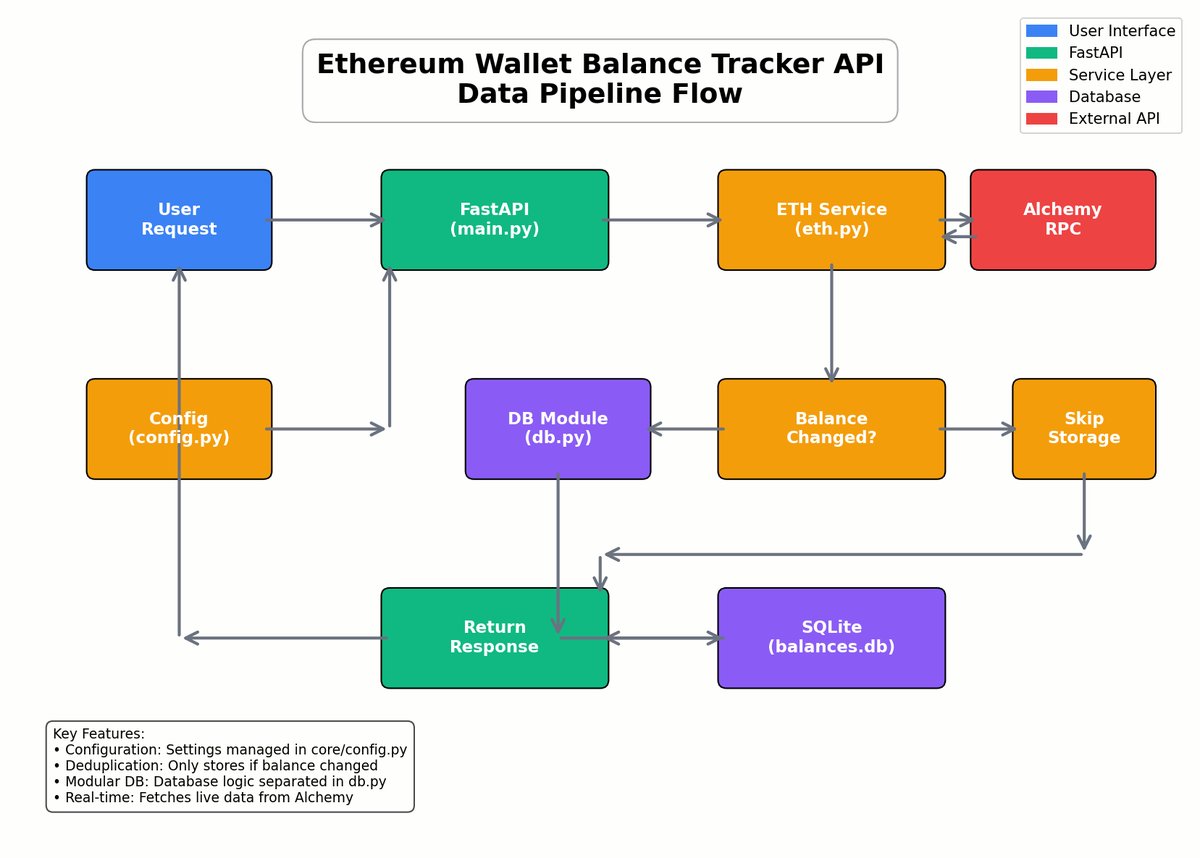 Ethereum Wallet Balance Tracker API
Data Pipeline Flow

User Interface
FastAPI
Service Layer
Database
External API

User
Request

FastAPI
(main.py)

ETH Service
(eth.py)

Alchemy
RPC

Config
(config.py)

DB Module
(db.py)

Balance
Changed?

Skip
Storage

Return
Response

SQLite
(balances.db)

Key Features:
• Configuration: Settings managed in core/config.py
• Deduplication: Only stores if balance changed
• Modular DB: Database logic separated in db.py
• Real-time: Fetches live data from Alchemy